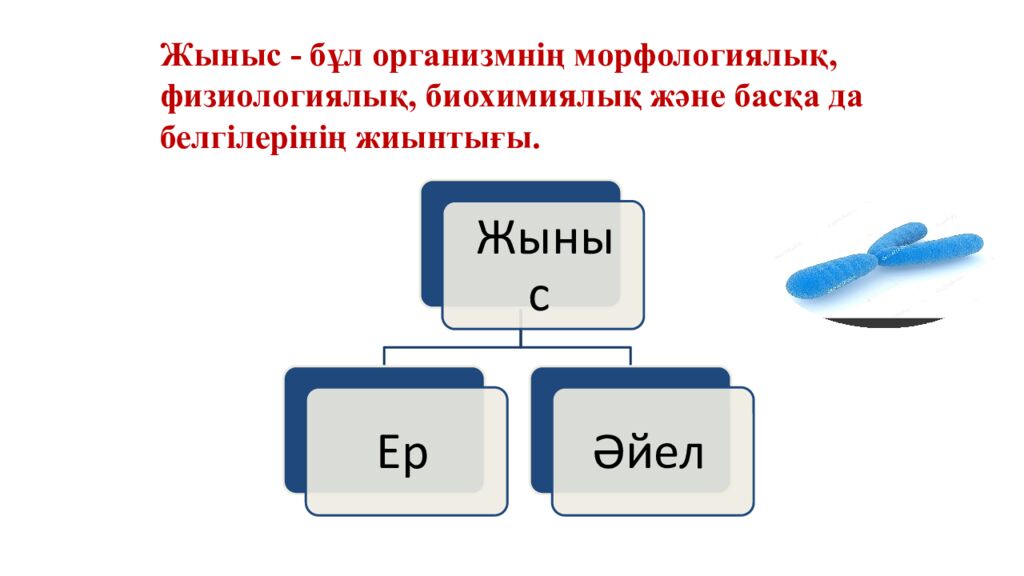 Жыныс - бұл организмнің морфологиялық, физиологиялық, биохимиялық және басқа да белгілерінің жиынтығы.

Жыныс

Ер

Әйел